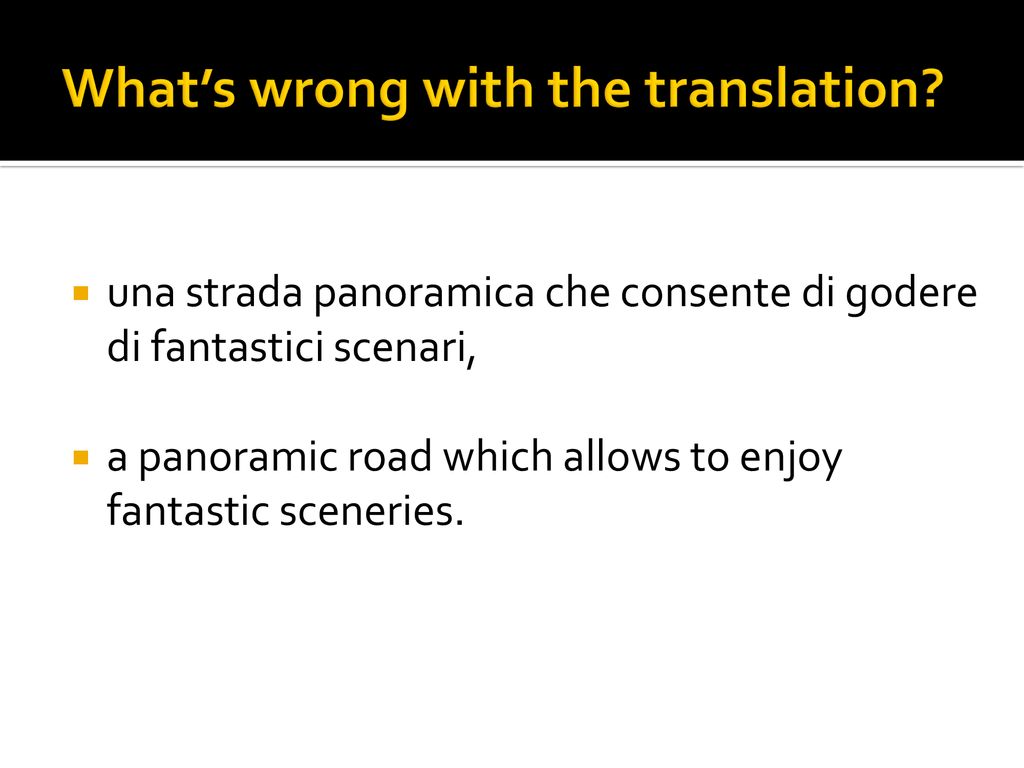 What’s wrong with the translation?

una strada panoramica che consente di godere di fantastici scenari,

a panoramic road which allows to enjoy fantastic sceneries.